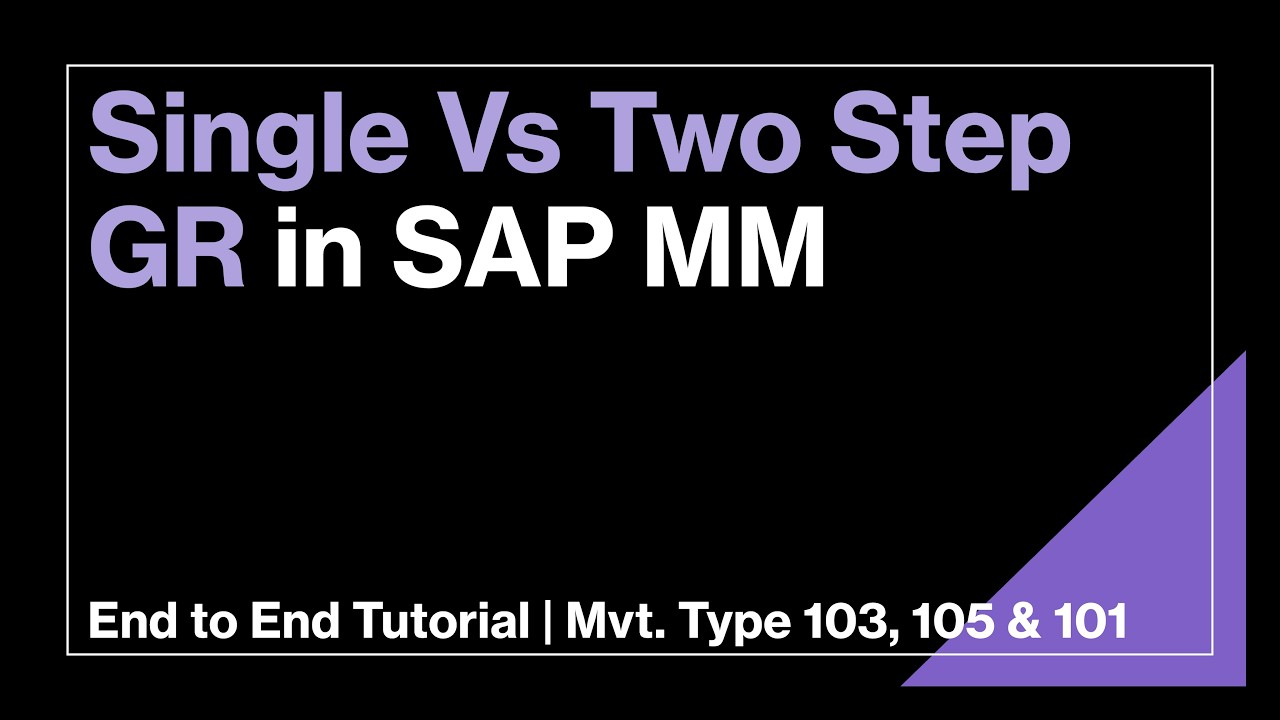 Single Vs Two Step GR in SAP MM

End to End Tutorial | Mvt. Type 103, 105 & 101